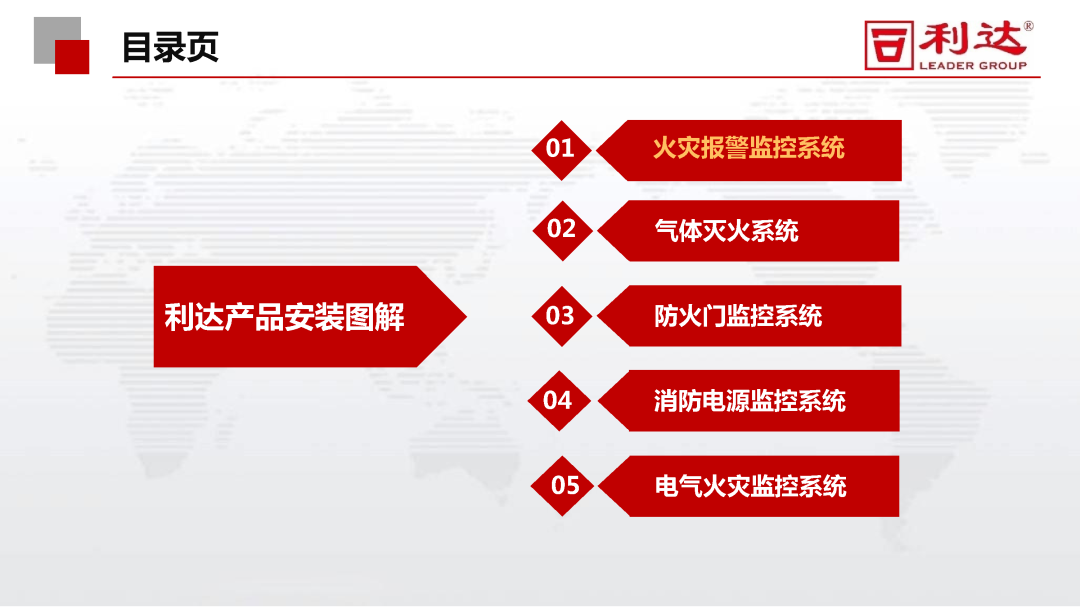 目录页

利达®
LEADER GROUP

利达产品安装图解

01 火灾报警监控系统

02 气体灭火系统

03 防火门监控系统

04 消防电源监控系统

05 电气火灾监控系统